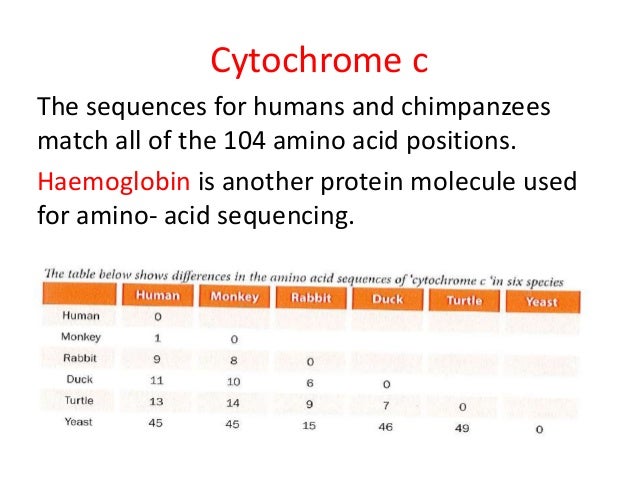 Cytochrome c

The sequences for humans and chimpanzees match all of the 104 amino acid positions.

Haemoglobin is another protein molecule used for amino- acid sequencing.

The table below shows differences in the amino acid sequences of 'cytochrome c 'in six species

| | Human | Monkey | Rabbit | Duck | Turtle | Yeast |
|---|---|---|---|---|---|---|
| Human | 0 | | | | | |
| Monkey | 1 | 0 | | | | |
| Rabbit | 9 | 8 | 0 | | | |
| Duck | 11 | 10 | 6 | 0 | | |
| Turtle | 13 | 14 | 9 | 7 | 0 | |
| Yeast | 45 | 45 | 15 | 46 | 49 | 0 |